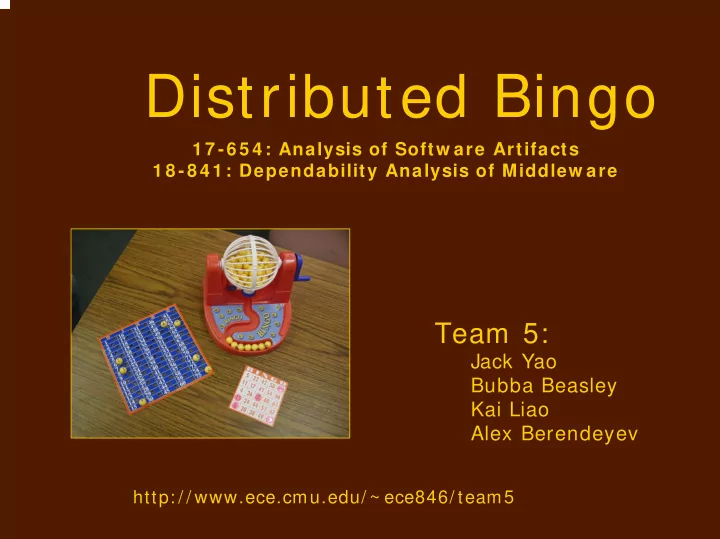 Distributed Bingo

17-654: Analysis of Software Artifacts
18-841: Dependability Analysis of Middleware

Team 5:
Jack Yao
Bubba Beasley
Kai Liao
Alex Berendeyev

http://www.ece.cmu.edu/~ece846/team5